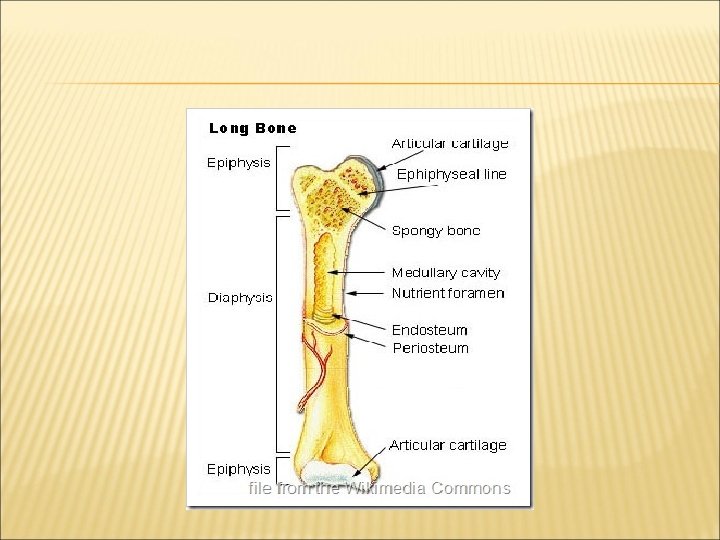 Long Bone

Epiphysis

Diaphysis

Epiphysis

Articular cartilage

Ephiphyseal line

Spongy bone

Medullary cavity

Nutrient foramen

Endosteum

Periosteum

Articular cartilage

file from the Wikimedia Commons